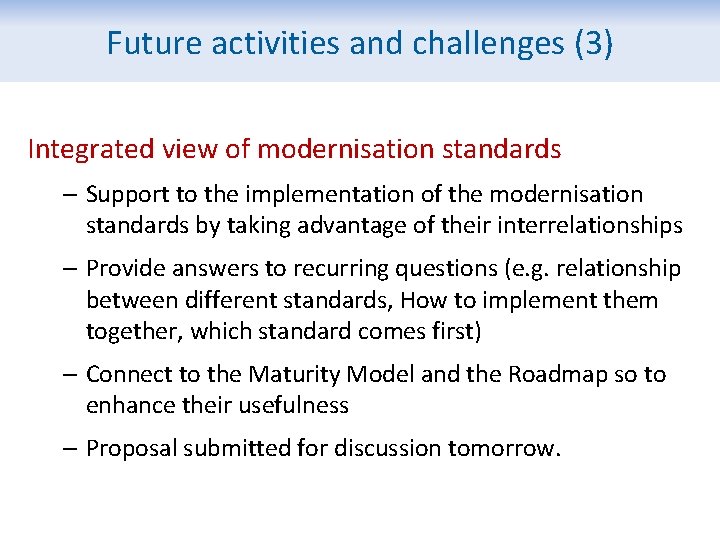 Future activities and challenges (3)

Integrated view of modernisation standards

– Support to the implementation of the modernisation standards by taking advantage of their interrelationships

– Provide answers to recurring questions (e.g. relationship between different standards, How to implement them together, which standard comes first)

– Connect to the Maturity Model and the Roadmap so to enhance their usefulness

– Proposal submitted for discussion tomorrow.